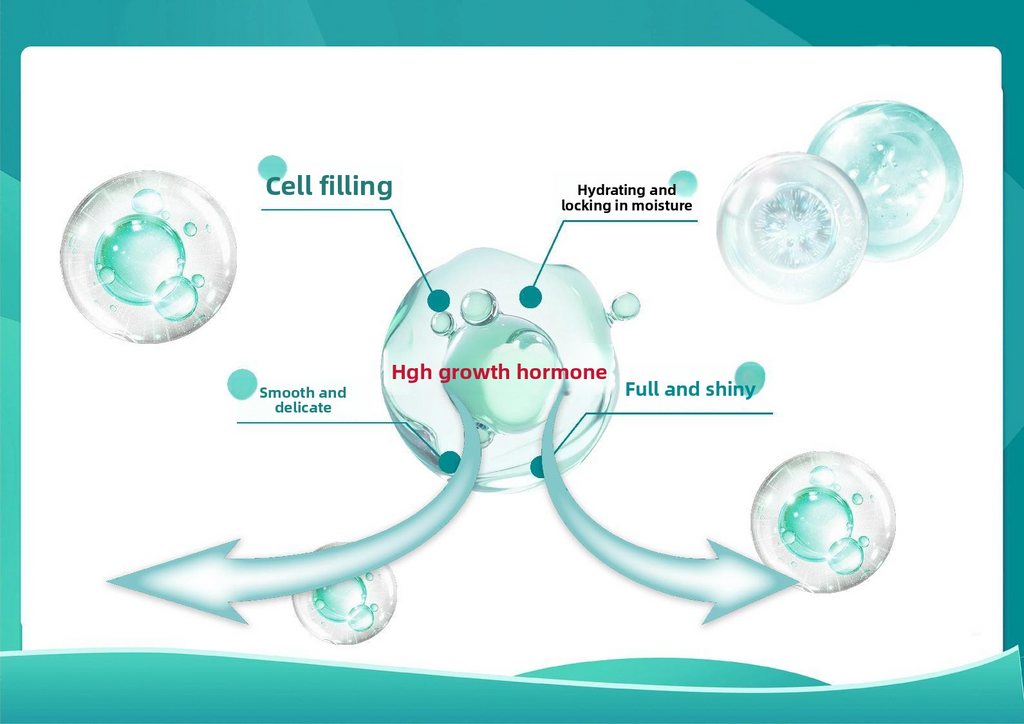 Cell filling

Hydrating and locking in moisture

Hgh growth hormone

Smooth and delicate

Full and shiny